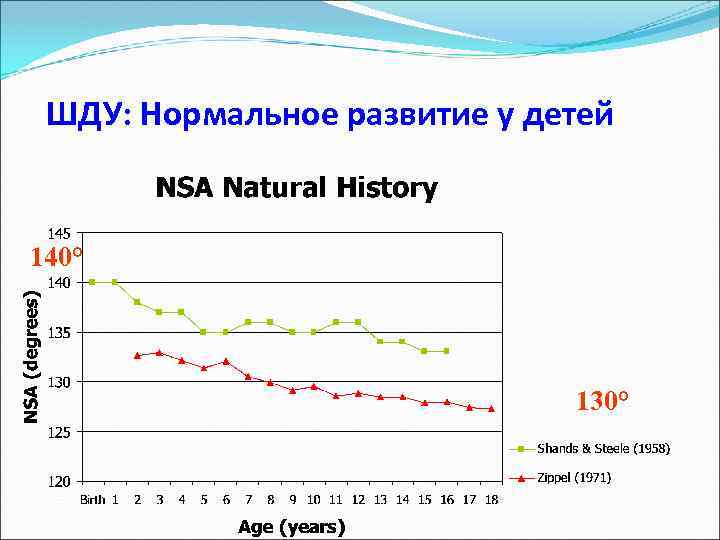 ШДУ: Нормальное развитие у детей

NSA Natural History

140°

145
140
135
130
125
120

NSA (degrees)

Birth 1 2 3 4 5 6 7 8 9 10 11 12 13 14 15 16 17 18

Age (years)

130°

Shands & Steele (1958)

Zippel (1971)